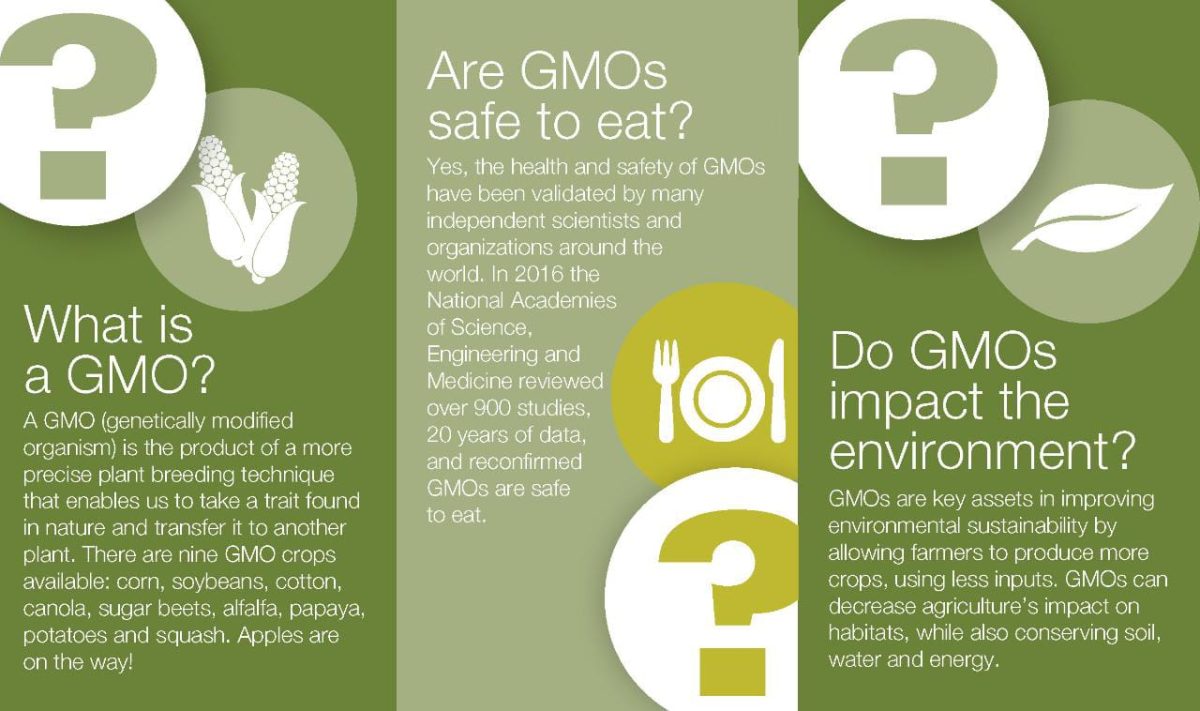 ?

What is a GMO?

A GMO (genetically modified organism) is the product of a more precise plant breeding technique that enables us to take a trait found in nature and transfer it to another plant. There are nine GMO crops available: corn, soybeans, cotton, canola, sugar beets, alfalfa, papaya, potatoes and squash. Apples are on the way!

Are GMOs safe to eat?

Yes, the health and safety of GMOs have been validated by many independent scientists and organizations around the world. In 2016 the National Academies of Science, Engineering and Medicine reviewed over 900 studies, 20 years of data, and reconfirmed GMOs are safe to eat.

?

?

Do GMOs impact the environment?

GMOs are key assets in improving environmental sustainability by allowing farmers to produce more crops, using less inputs. GMOs can decrease agriculture's impact on habitats, while also conserving soil, water and energy.